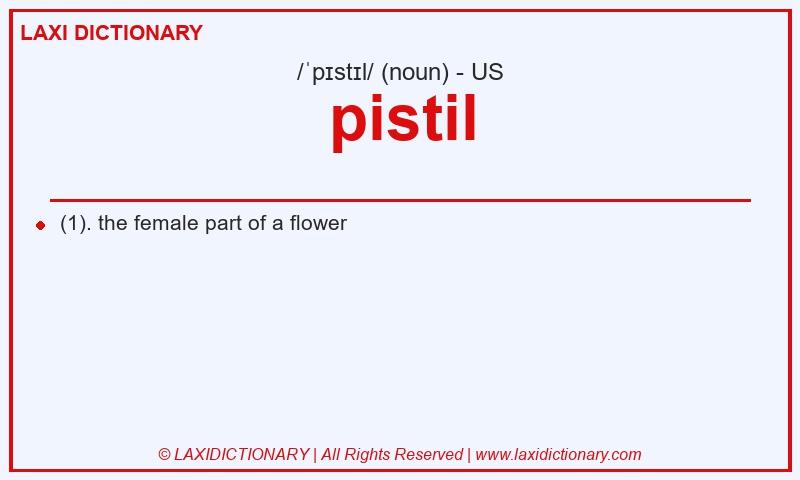 LAXI DICTIONARY

/ˈpɪstɪl/ (noun) - US

pistil

(1). the female part of a flower

© LAXIDICTIONARY | All Rights Reserved | www.laxidictionary.com